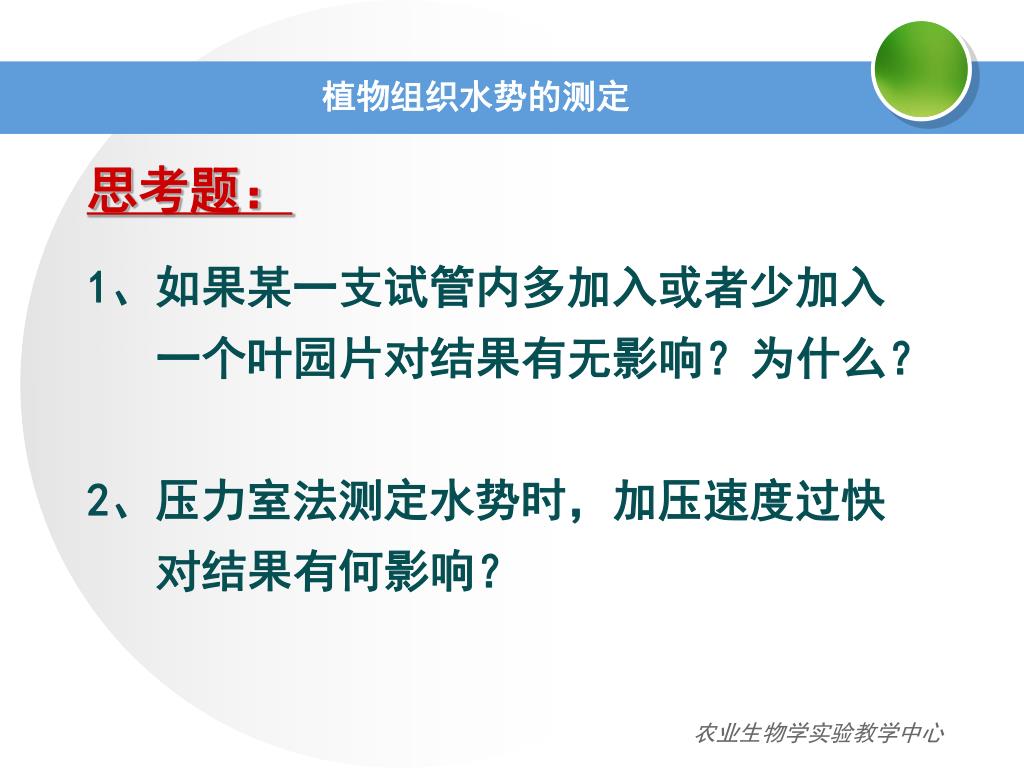 植物组织水势的测定

思考题：

1、如果某一支试管内多加入或者少加入一个叶园片对结果有无影响？为什么？

2、压力室法测定水势时，加压速度过快对结果有何影响？

农业生物学实验教学中心